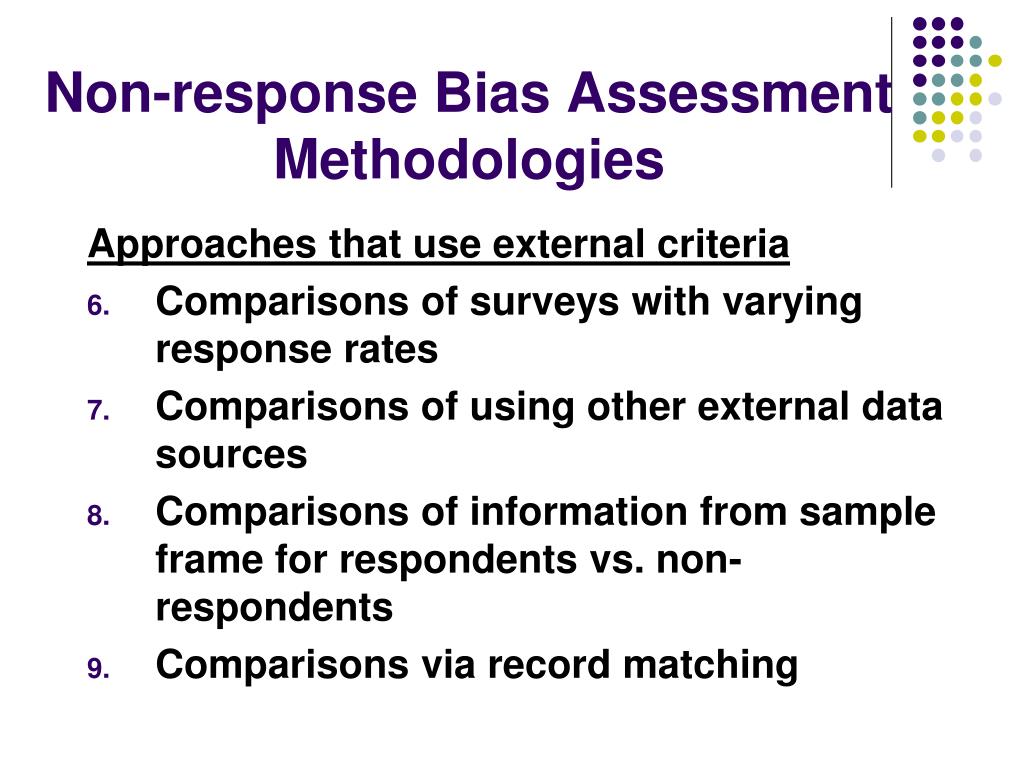 Non-response Bias Assessment Methodologies

Approaches that use external criteria

6. Comparisons of surveys with varying response rates
7. Comparisons of using other external data sources
8. Comparisons of information from sample frame for respondents vs. non-respondents
9. Comparisons via record matching